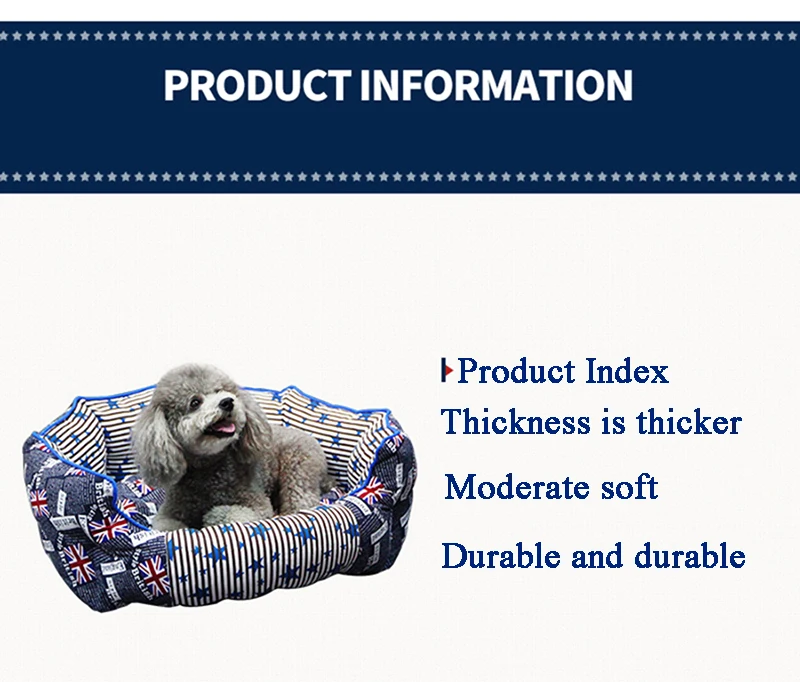 PRODUCT INFORMATION

Product Index

Thickness is thicker

Moderate soft

Durable and durable